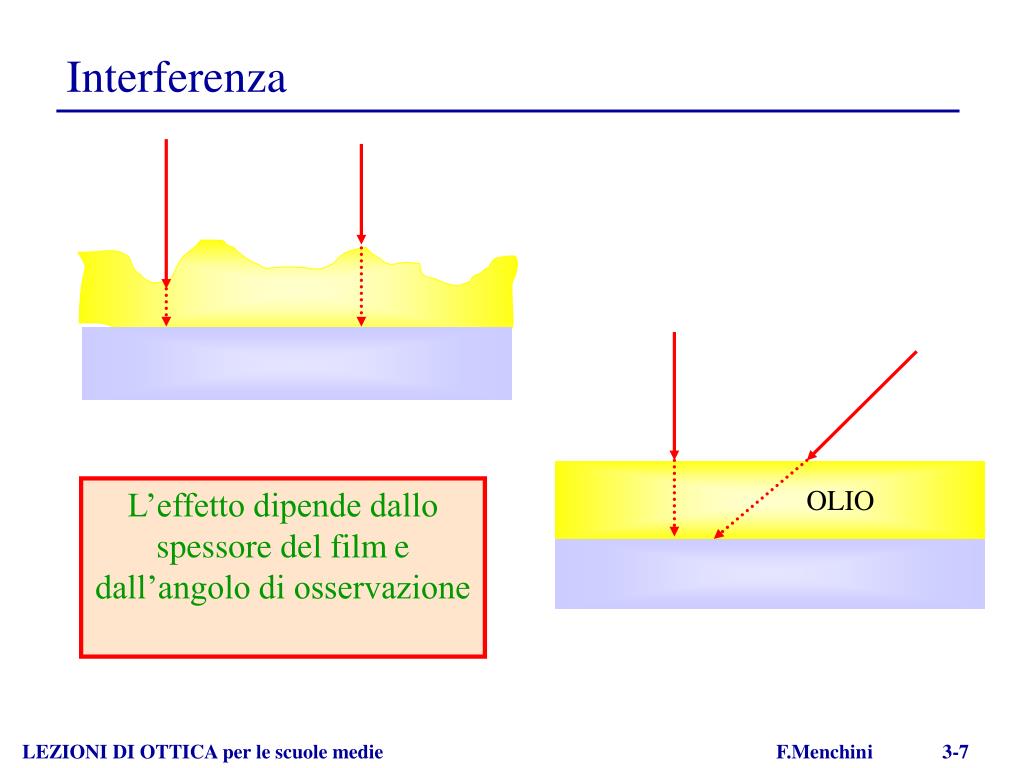 Interferenza

L’effetto dipende dallo spessore del film e dall’angolo di osservazione

OLIO

LEZIONI DI OTTICA per le scuole medie

F.Menchini

3-7